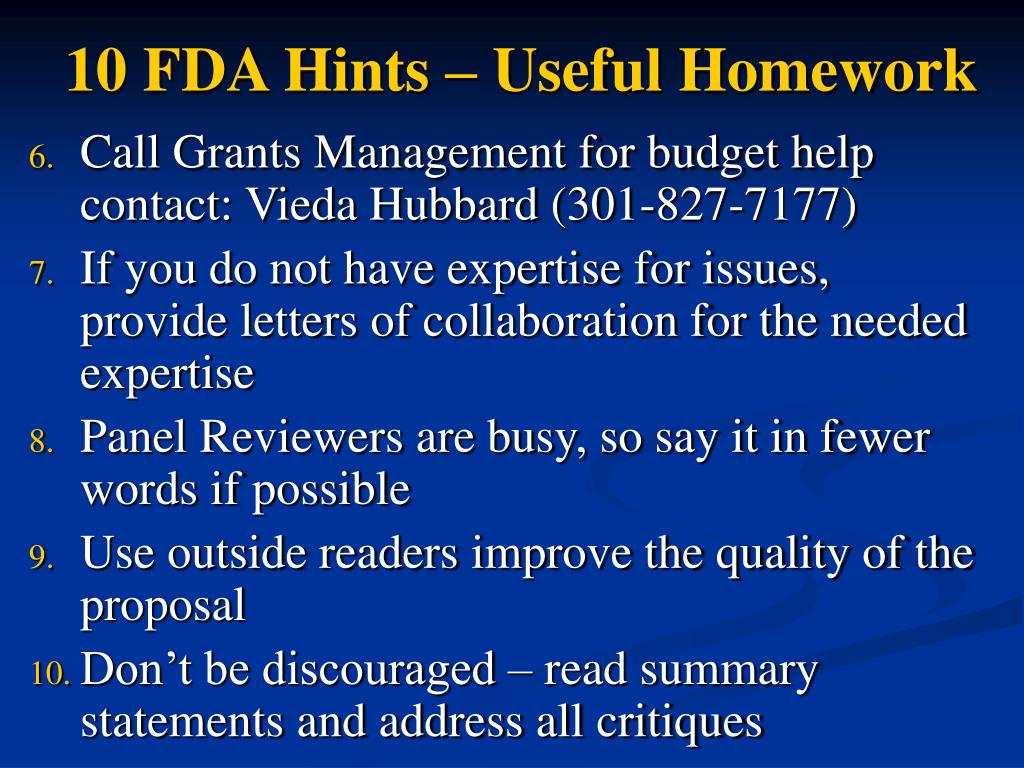 10 FDA Hints – Useful Homework

6. Call Grants Management for budget help contact: Vieda Hubbard (301-827-7177)
7. If you do not have expertise for issues, provide letters of collaboration for the needed expertise
8. Panel Reviewers are busy, so say it in fewer words if possible
9. Use outside readers improve the quality of the proposal
10. Don’t be discouraged – read summary statements and address all critiques